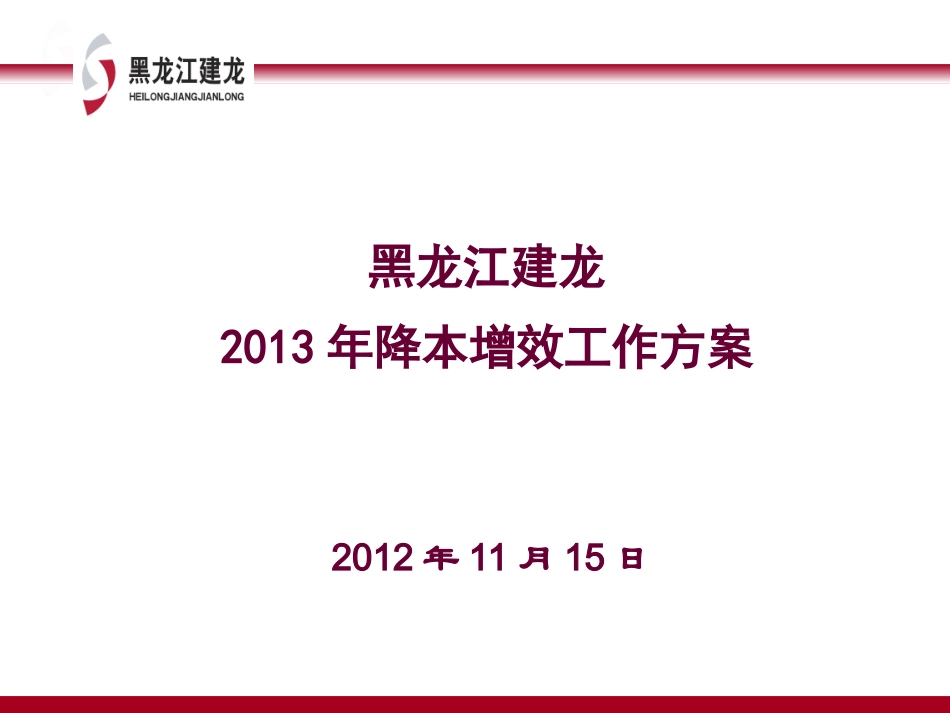 黑龙江建龙
HEILONGJIANGJIANLONG

黑龙江建龙
2013 年降本增效工作方案

2012 年 11 月 15 日